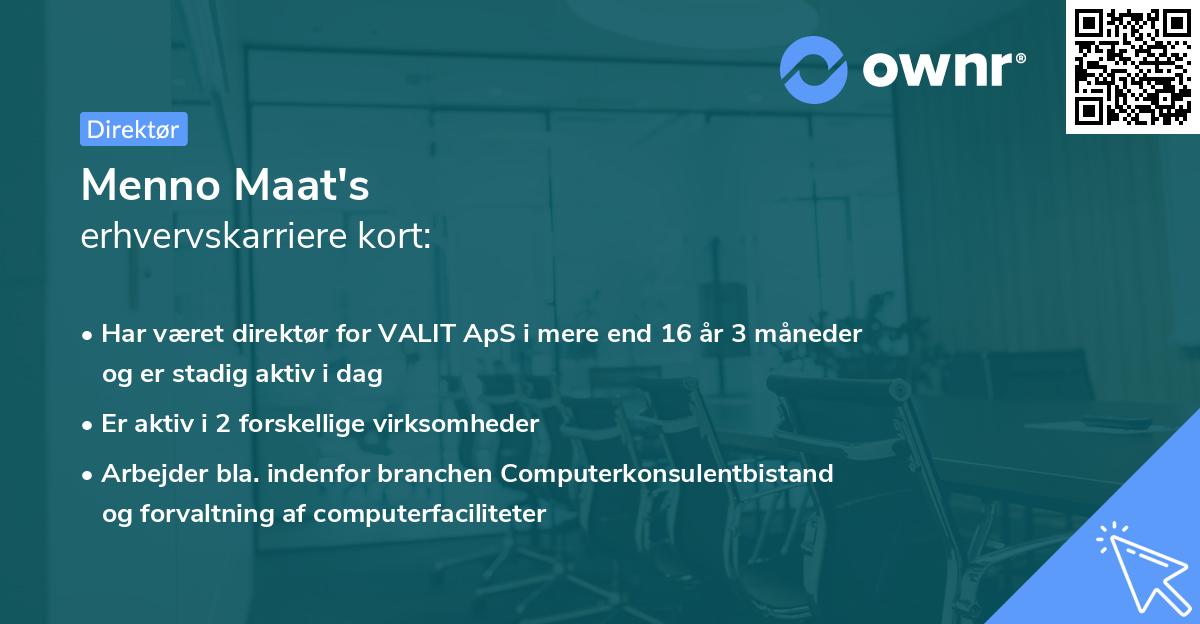 ownr®

Direktør

Menno Maat's
erhvervskarriere kort:

• Har været direktør for VALIT ApS i mere end 16 år 3 måneder og er stadig aktiv i dag
• Er aktiv i 2 forskellige virksomheder
• Arbejder bla. indenfor branchen Computerkonsulentbistand og forvaltning af computerfaciliteter